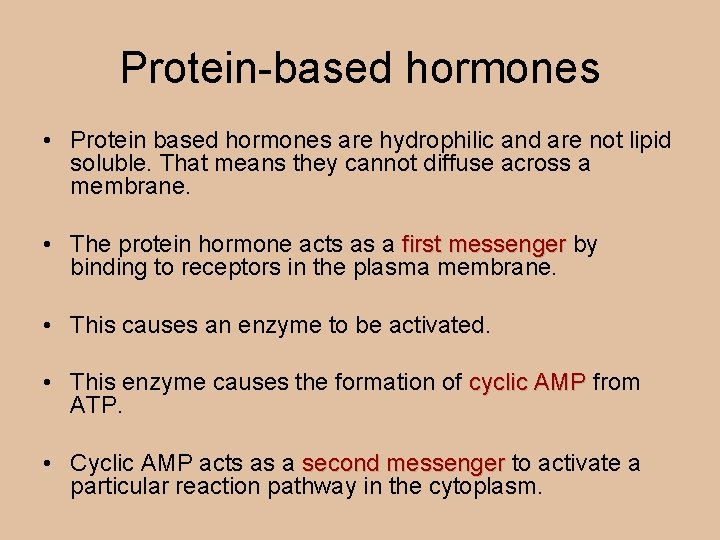 Protein-based hormones

• Protein based hormones are hydrophilic and are not lipid soluble. That means they cannot diffuse across a membrane.

• The protein hormone acts as a first messenger by binding to receptors in the plasma membrane.

• This causes an enzyme to be activated.

• This enzyme causes the formation of cyclic AMP from ATP.

• Cyclic AMP acts as a second messenger to activate a particular reaction pathway in the cytoplasm.